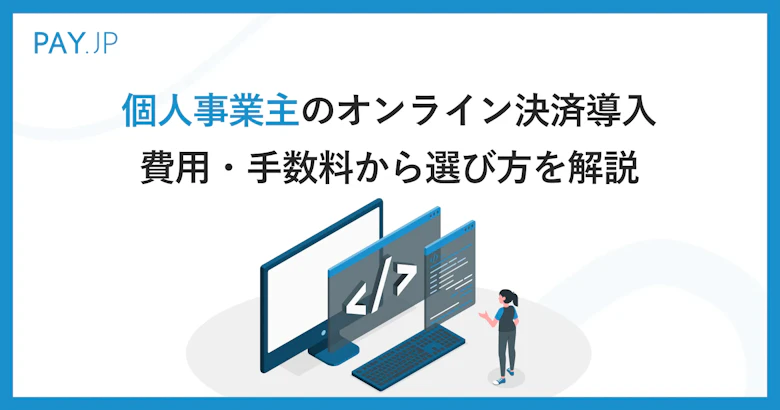 PAY.JP

個人事業主のオンライン決済導入
費用・手数料から選び方を解説

</>